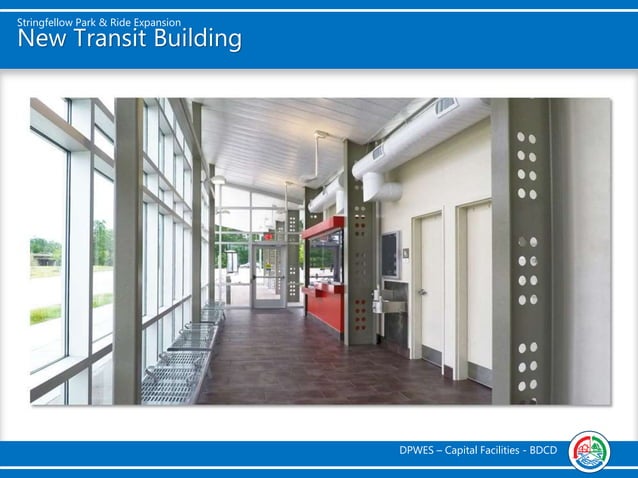 Stringfellow Park & Ride Expansion
New Transit Building

DPWES – Capital Facilities - BDCD